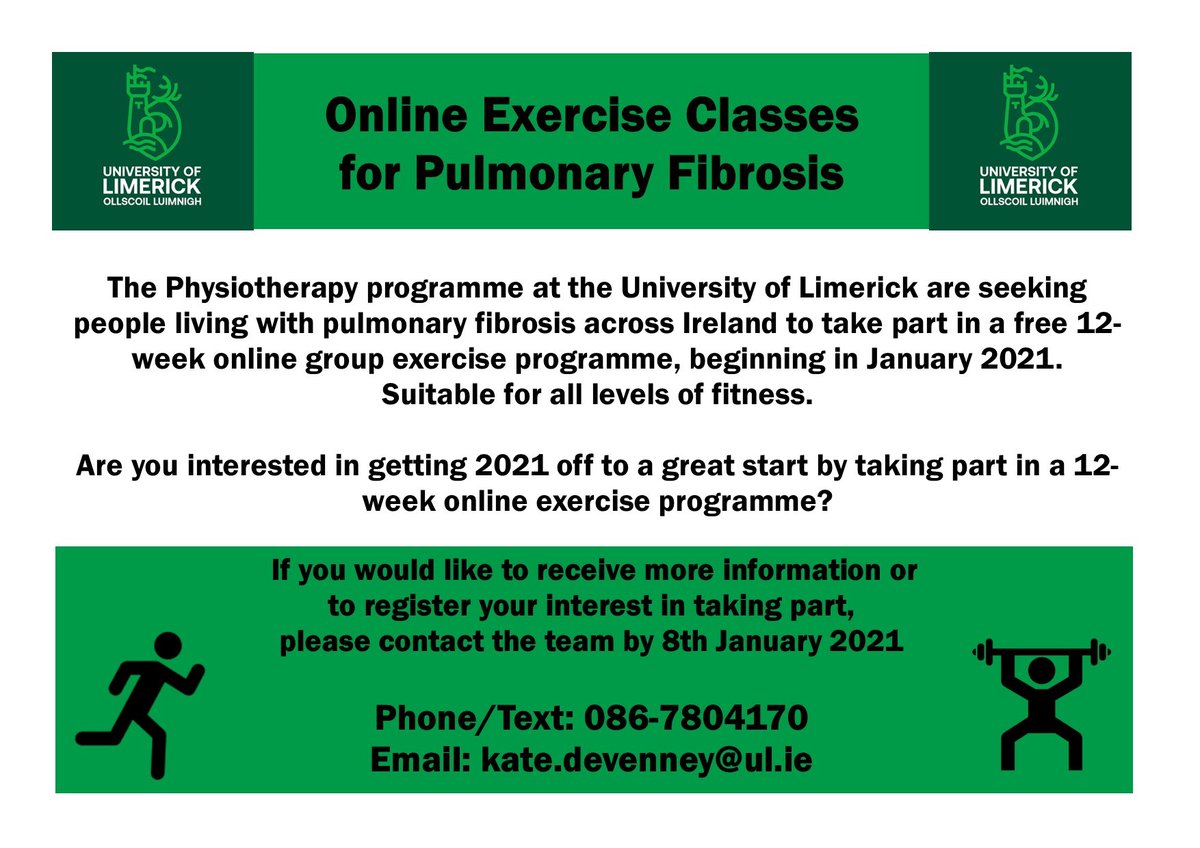 UNIVERSITY OF LIMERICK
OLLSCOIL LUIMNIGH

Online Exercise Classes for Pulmonary Fibrosis

UNIVERSITY OF LIMERICK
OLLSCOIL LUIMNIGH

The Physiotherapy programme at the University of Limerick are seeking people living with pulmonary fibrosis across Ireland to take part in a free 12-week online group exercise programme, beginning in January 2021. Suitable for all levels of fitness.

Are you interested in getting 2021 off to a great start by taking part in a 12-week online exercise programme?

If you would like to receive more information or to register your interest in taking part, please contact the team by 8th January 2021

Phone/Text: 086-7804170
Email: kate.devenney@ul.ie